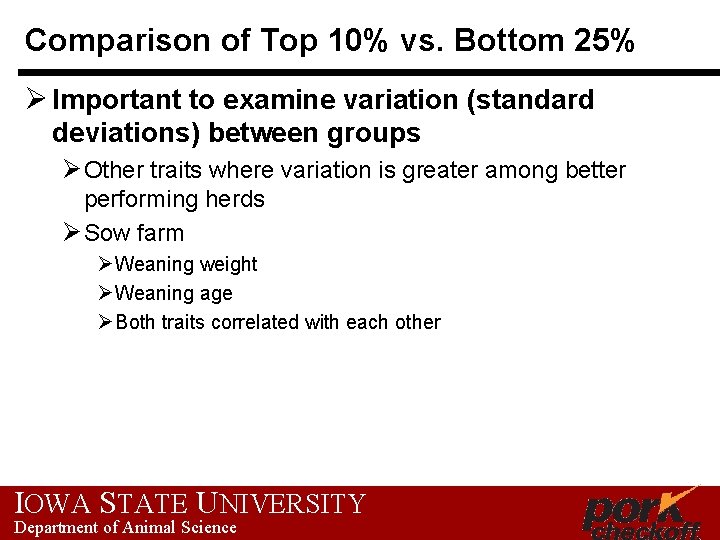 Comparison of Top 10% vs. Bottom 25%

➢ Important to examine variation (standard deviations) between groups

➢ Other traits where variation is greater among better performing herds

➢ Sow farm

➢ Weaning weight

➢ Weaning age

➢ Both traits correlated with each other

IOWA STATE UNIVERSITY
Department of Animal Science

pork checkoff